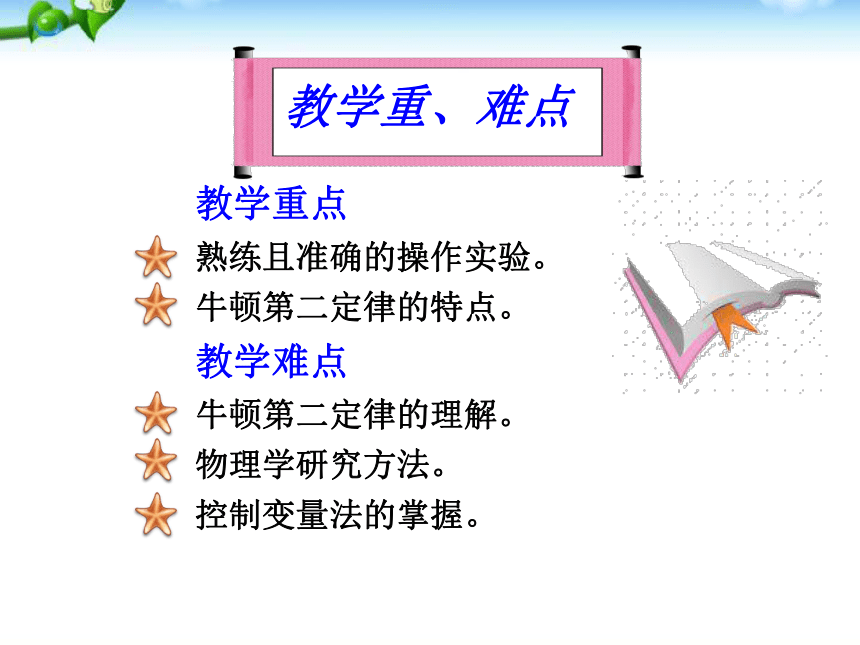 教学重、难点

教学重点

熟练且准确的操作实验。

牛顿第二定律的特点。

教学难点

牛顿第二定律的理解。

物理学研究方法。

控制变量法的掌握。